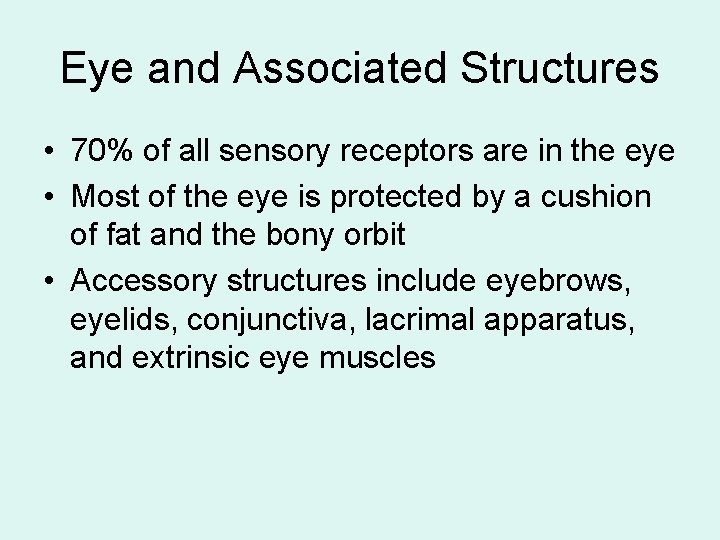 Eye and Associated Structures

• 70% of all sensory receptors are in the eye
• Most of the eye is protected by a cushion of fat and the bony orbit
• Accessory structures include eyebrows, eyelids, conjunctiva, lacrimal apparatus, and extrinsic eye muscles